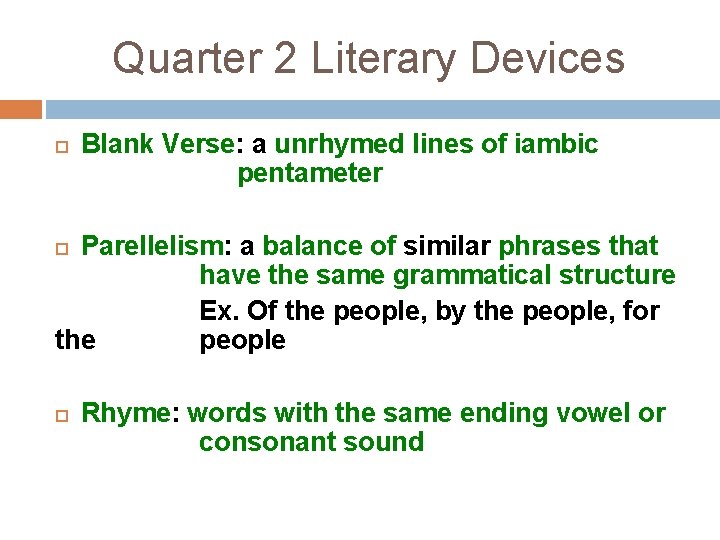 Quarter 2 Literary Devices

Blank Verse: a unrhymed lines of iambic pentameter

Parellelism: a balance of similar phrases that have the same grammatical structure
Ex. Of the people, by the people, for the people

Rhyme: words with the same ending vowel or consonant sound